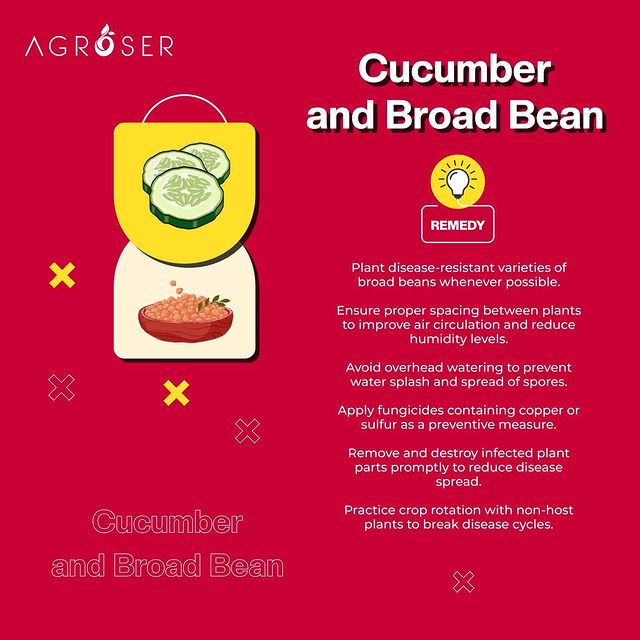 AGROSER

Cucumber and Broad Bean

REMEDY

Plant disease-resistant varieties of broad beans whenever possible.

Ensure proper spacing between plants to improve air circulation and reduce humidity levels.

Avoid overhead watering to prevent water splash and spread of spores.

Apply fungicides containing copper or sulfur as a preventive measure.

Remove and destroy infected plant parts promptly to reduce disease spread.

Practice crop rotation with non-host plants to break disease cycles.

Cucumber and Broad Bean